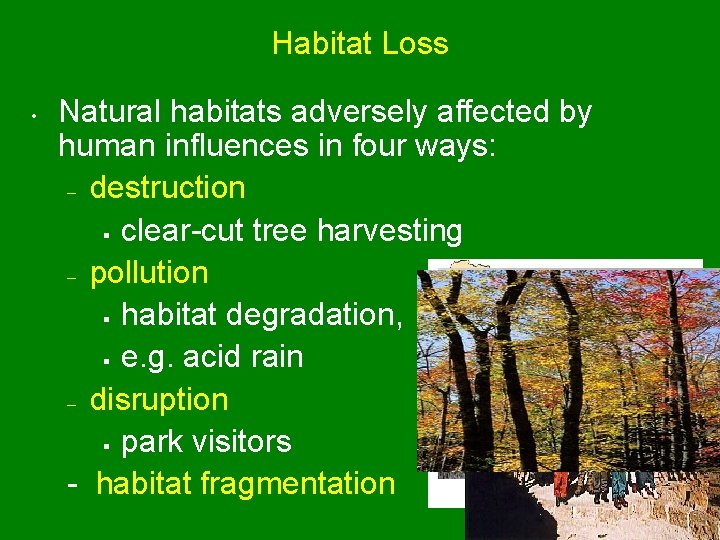 Habitat Loss

• Natural habitats adversely affected by human influences in four ways:

– destruction

▪ clear-cut tree harvesting

– pollution

▪ habitat degradation,

▪ e.g. acid rain

– disruption

▪ park visitors

- habitat fragmentation